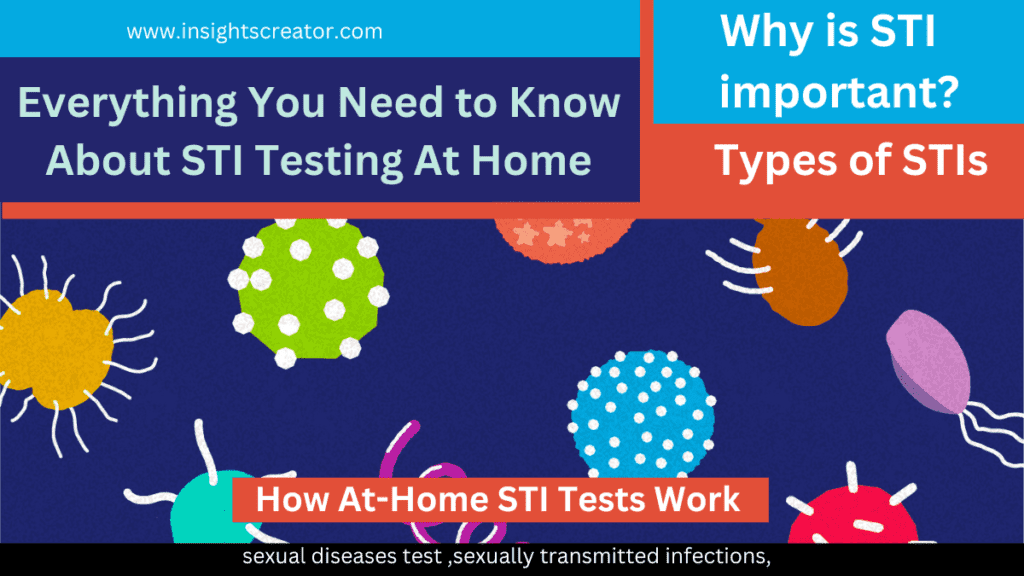 www.insightscreator.com

Everything You Need to Know About STI Testing At Home

Why is STI important?

Types of STIs

How At-Home STI Tests Work

sexual diseases test ,sexually transmitted infections,